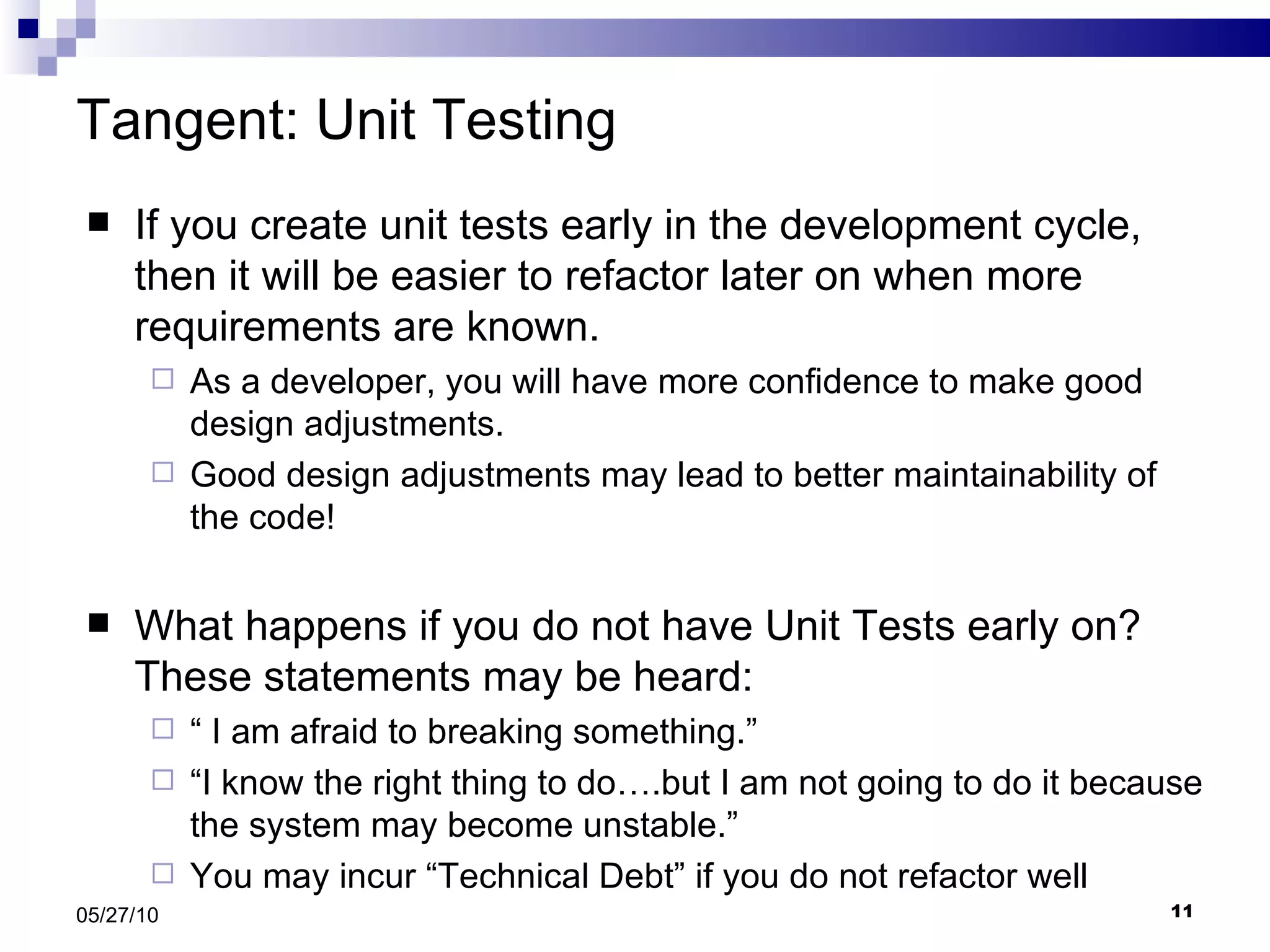 Tangent: Unit Testing

■ If you create unit tests early in the development cycle, then it will be easier to refactor later on when more requirements are known.

□ As a developer, you will have more confidence to make good design adjustments.

□ Good design adjustments may lead to better maintainability of the code!

■ What happens if you do not have Unit Tests early on? These statements may be heard:

□ “ I am afraid to breaking something.”

□ “I know the right thing to do….but I am not going to do it because the system may become unstable.”

□ You may incur “Technical Debt” if you do not refactor well

05/27/10

11